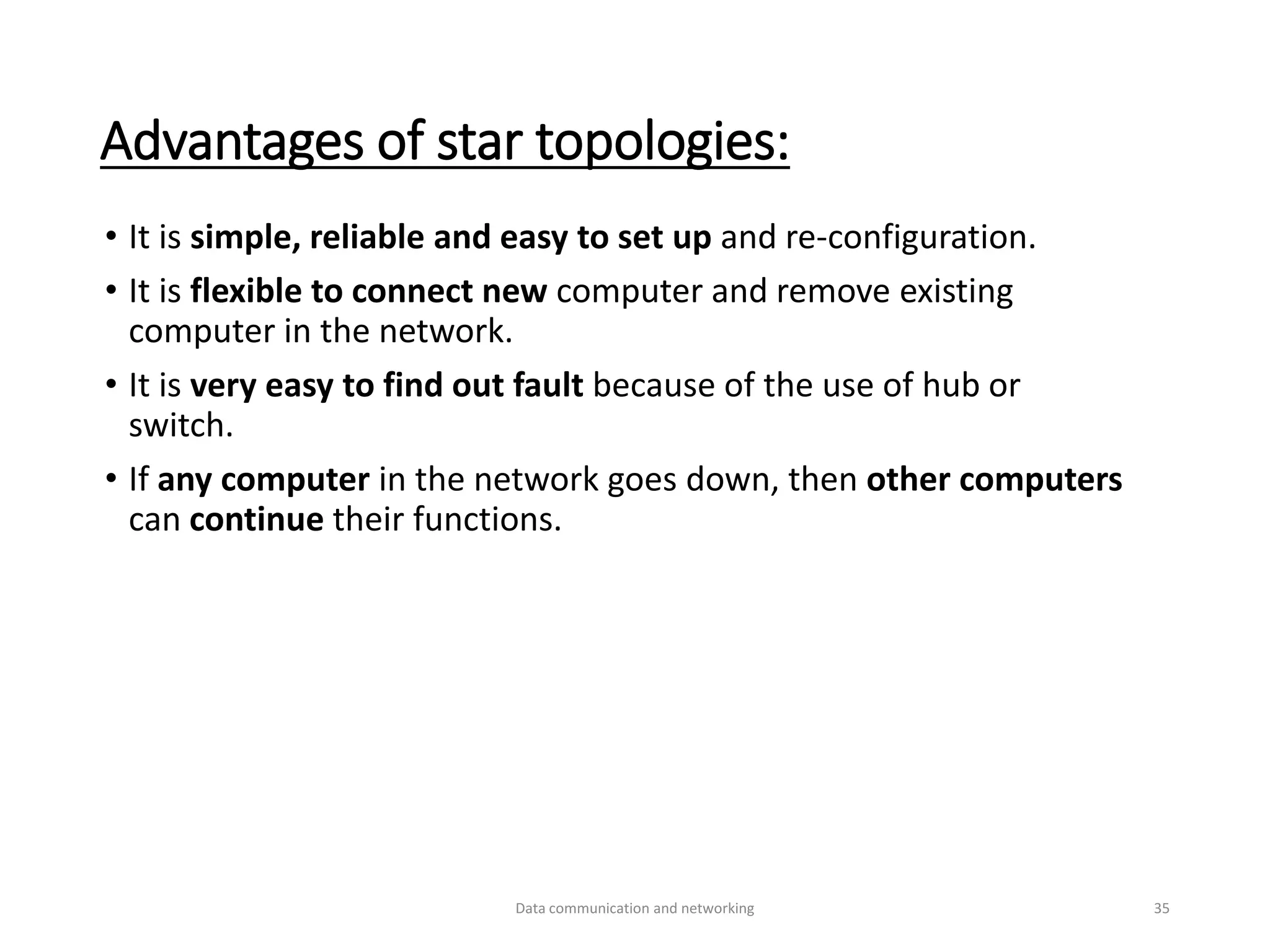 Advantages of star topologies:

• It is simple, reliable and easy to set up and re-configuration.

• It is flexible to connect new computer and remove existing computer in the network.

• It is very easy to find out fault because of the use of hub or switch.

• If any computer in the network goes down, then other computers can continue their functions.

Data communication and networking

35